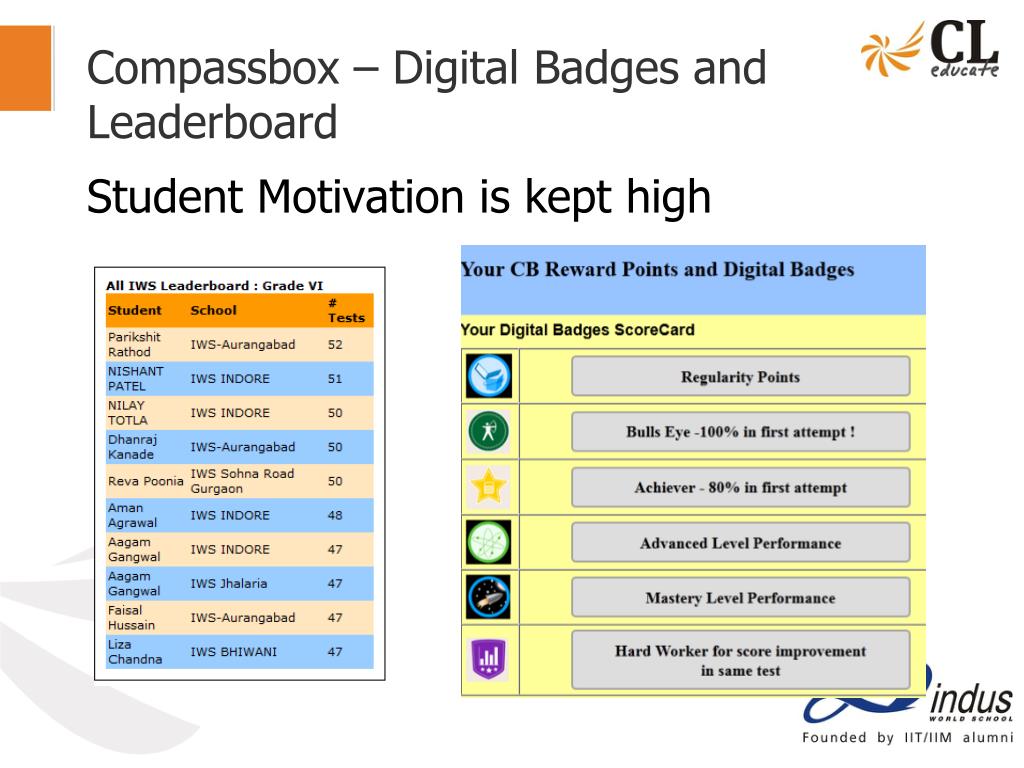 Compassbox – Digital Badges and Leaderboard

CL educate

Student Motivation is kept high

All IWS Leaderboard : Grade VI

| Student | School | # Tests |
|---|---|---|
| Parikshit Rathod | IWS-Aurangabad | 52 |
| NISHANT PATEL | IWS INDORE | 51 |
| NILAY TOTLA | IWS INDORE | 50 |
| Dhanraj Kanade | IWS-Aurangabad | 50 |
| Reva Poonia | IWS Sohna Road Gurgaon | 50 |
| Aman Agrawal | IWS INDORE | 48 |
| Aagam Gangwal | IWS INDORE | 47 |
| Aagam Gangwal | IWS Jhalaria | 47 |
| Faisal Hussain | IWS-Aurangabad | 47 |
| Liza Chandna | IWS BHIWANI | 47 |

Your CB Reward Points and Digital Badges

Your Digital Badges ScoreCard

Regularity Points

Bulls Eye -100% in first attempt !

Achiever - 80% in first attempt

Advanced Level Performance

Mastery Level Performance

Hard Worker for score improvement in same test

indus WORLD SCHOOL

Founded by IIT/IIM alumni